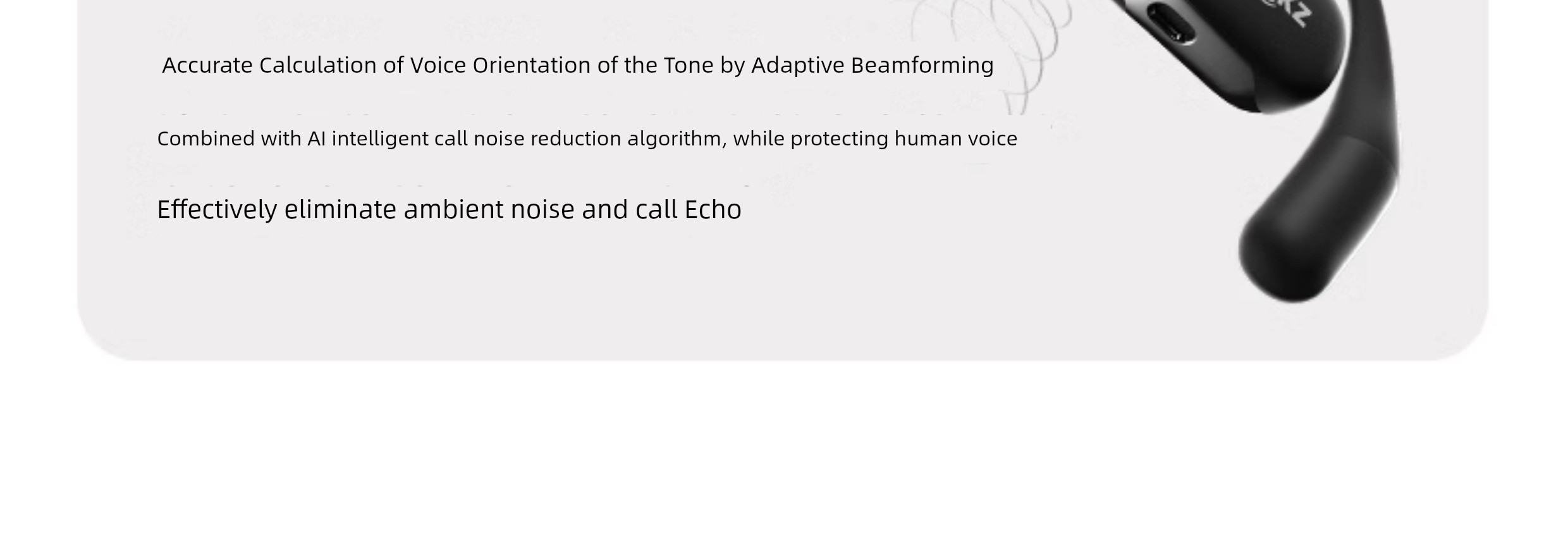 Accurate Calculation of Voice Orientation of the Tone by Adaptive Beamforming

Combined with AI intelligent call noise reduction algorithm, while protecting human voice

Effectively eliminate ambient noise and call Echo